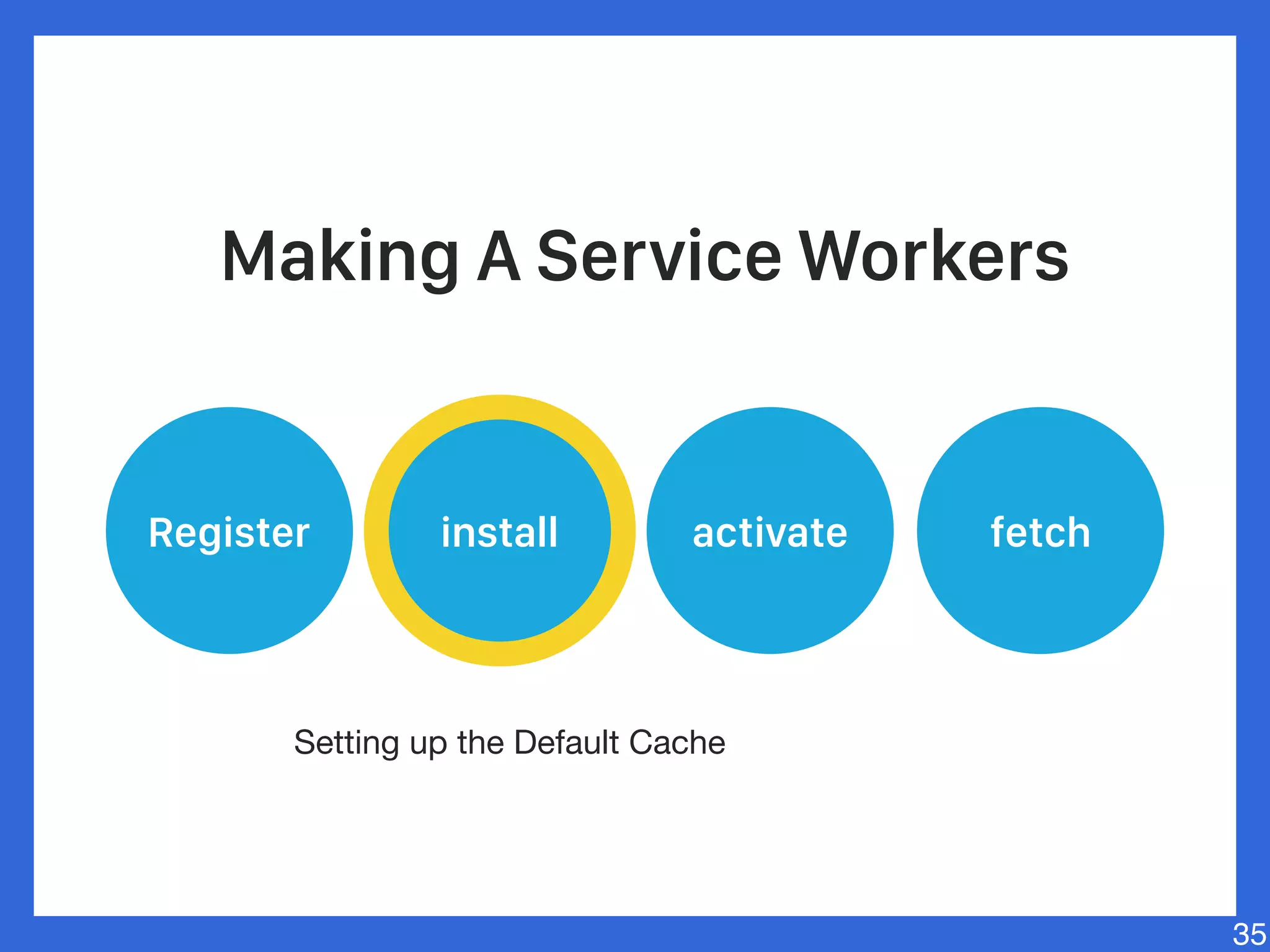 Making A Service Workers

Register

install

activate

fetch

Setting up the Default Cache

35